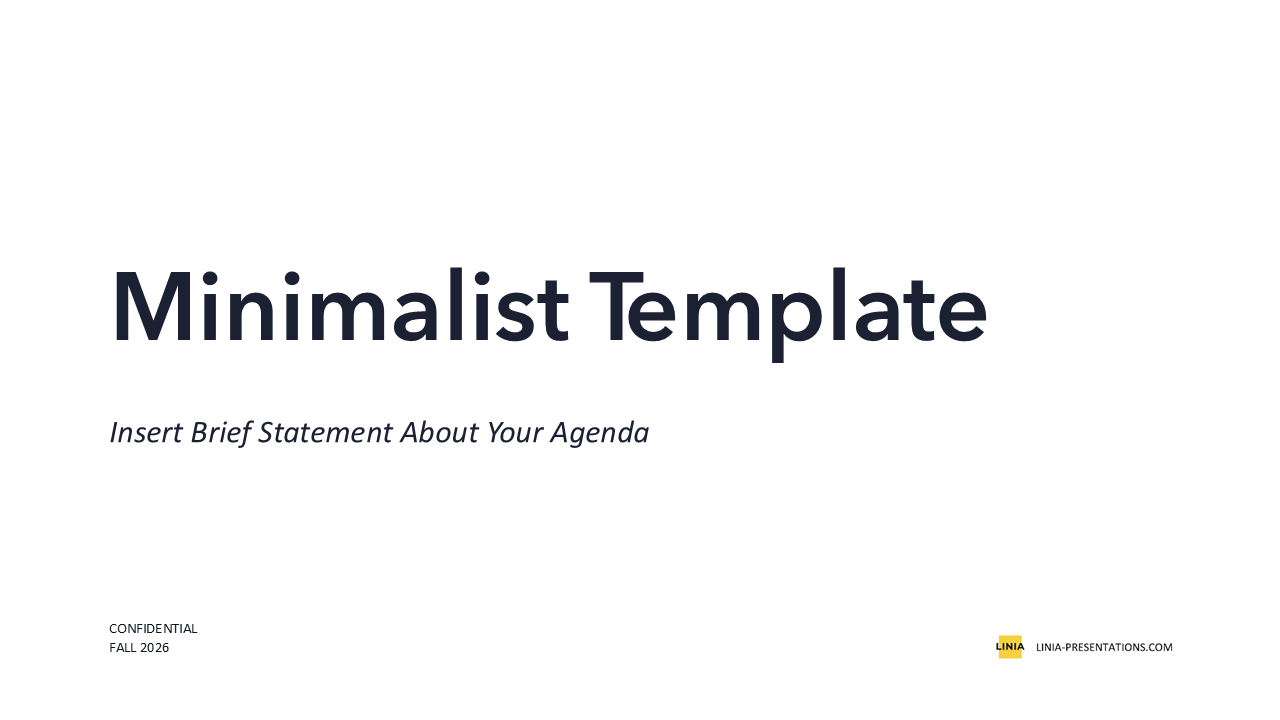 Minimalist Template

Insert Brief Statement About Your Agenda

CONFIDENTIAL
FALL 2026

LINIA LINIA-PRESENTATIONS.COM